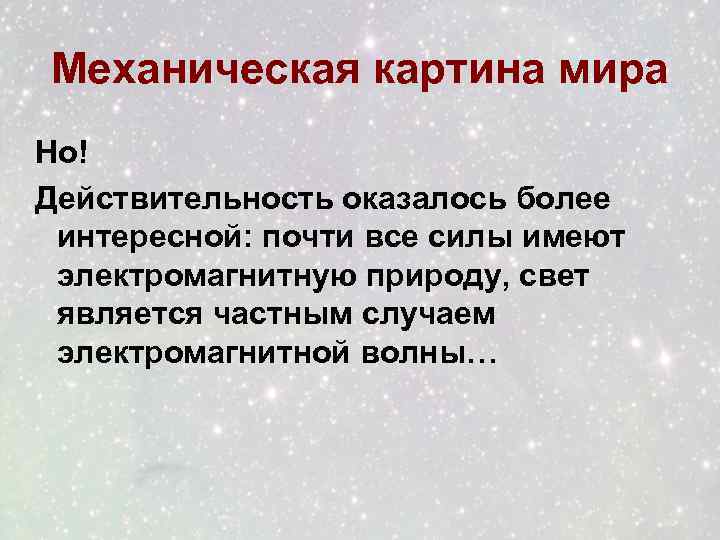 Механическая картина мира

Но!

Действительность оказалось более интересной: почти все силы имеют электромагнитную природу, свет является частным случаем электромагнитной волны…